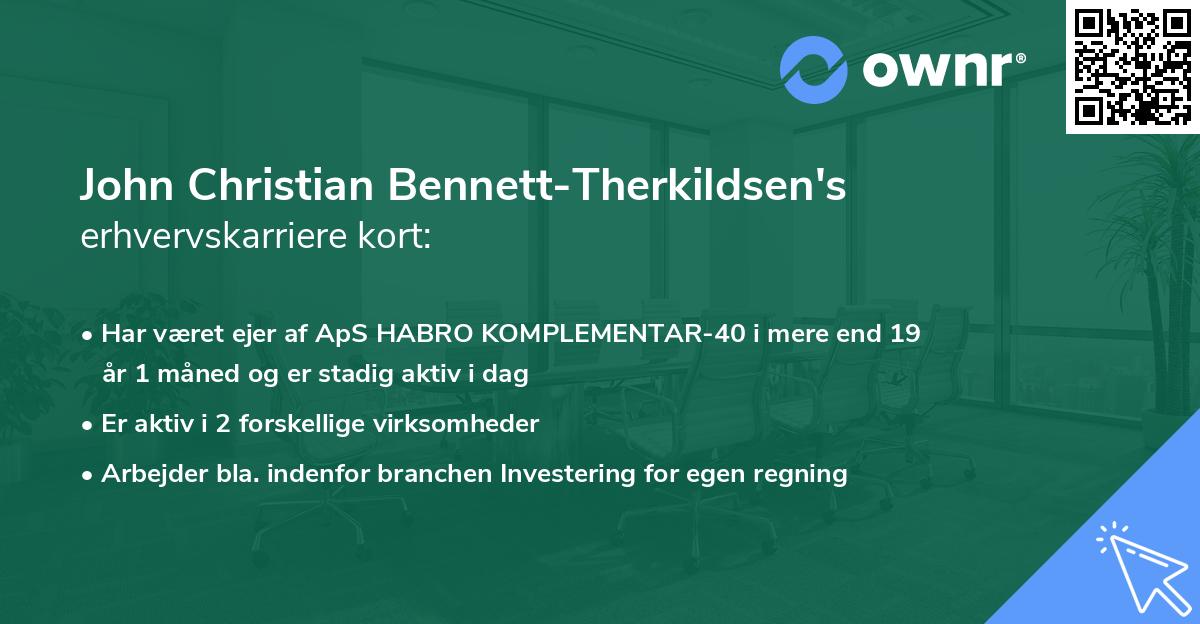 ownr®

John Christian Bennett-Therkildsen's
erhvervskarriere kort:

• Har været ejer af ApS HABRO KOMPLEMENTAR-40 i mere end 19 år 1 måned og er stadig aktiv i dag
• Er aktiv i 2 forskellige virksomheder
• Arbejder bla. indenfor branchen Investering for egen regning